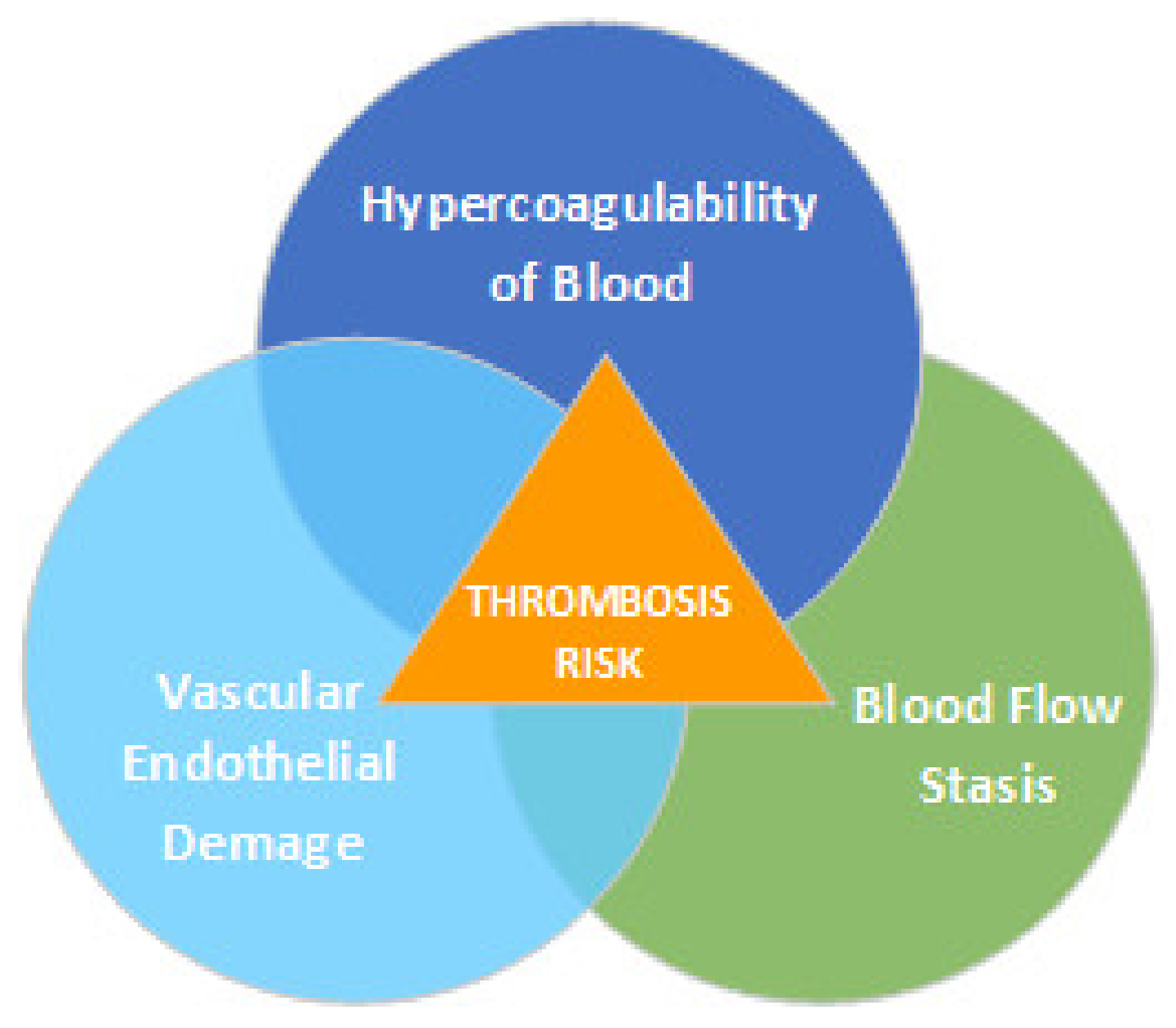 Hypercoagulability of Blood

THROMBOSIS RISK

Vascular Endothelial Demage

Blood Flow Stasis